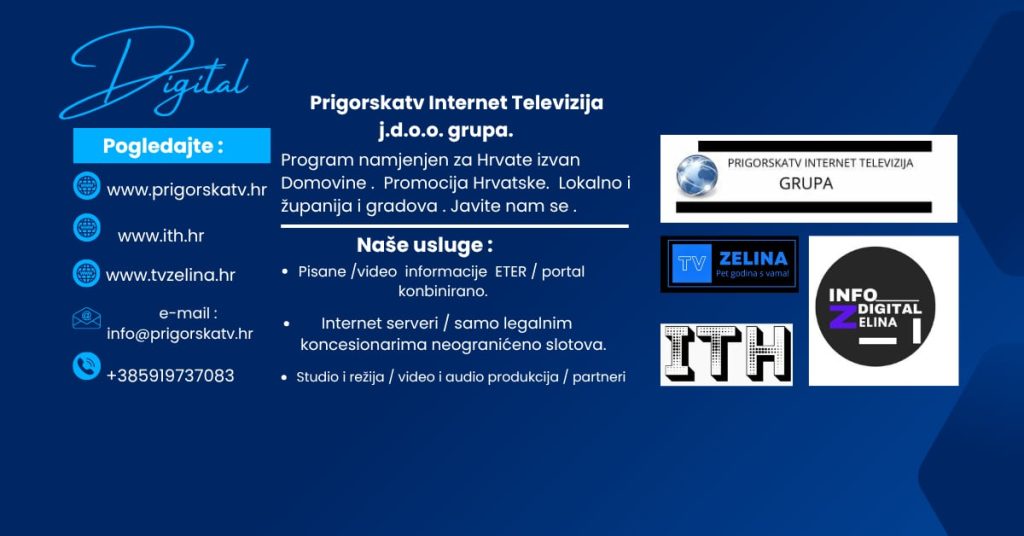 Digital

Pogledajte :

www.prigorskatv.hr

www.ith.hr

www.tvzelina.hr

e-mail : info@prigorskatv.hr

+385919737083

Prigorskatv Internet Televizija j.d.o.o. grupa.

Program namjenjen za Hrvate izvan Domovine . Promocija Hrvatske. Lokalno i županija i gradova . Javite nam se .

Naše usluge :

• Pisane /video informacije ETER / portal konbinirano.

• Internet serveri / samo legalnim koncesionarima neograničeno slotova.

• Studio i režija / video i audio produkcija / partneri

PRIGORSKATV INTERNET TELEVIZIJA GRUPA

TV ZELINA Pet godina s vama!

ITH

INFO DIGITAL ZELINA